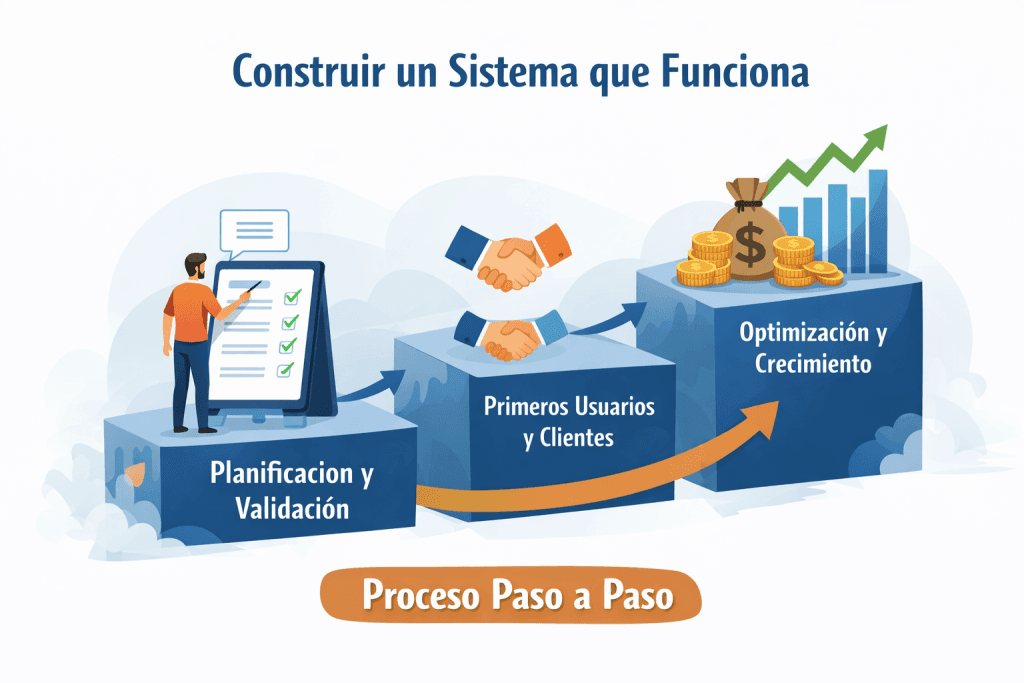 Construir un Sistema que Funciona

$

Planificacion y Validación

Primeros Usuarios y Clientes

Optimización y Crecimiento

Proceso Paso a Paso